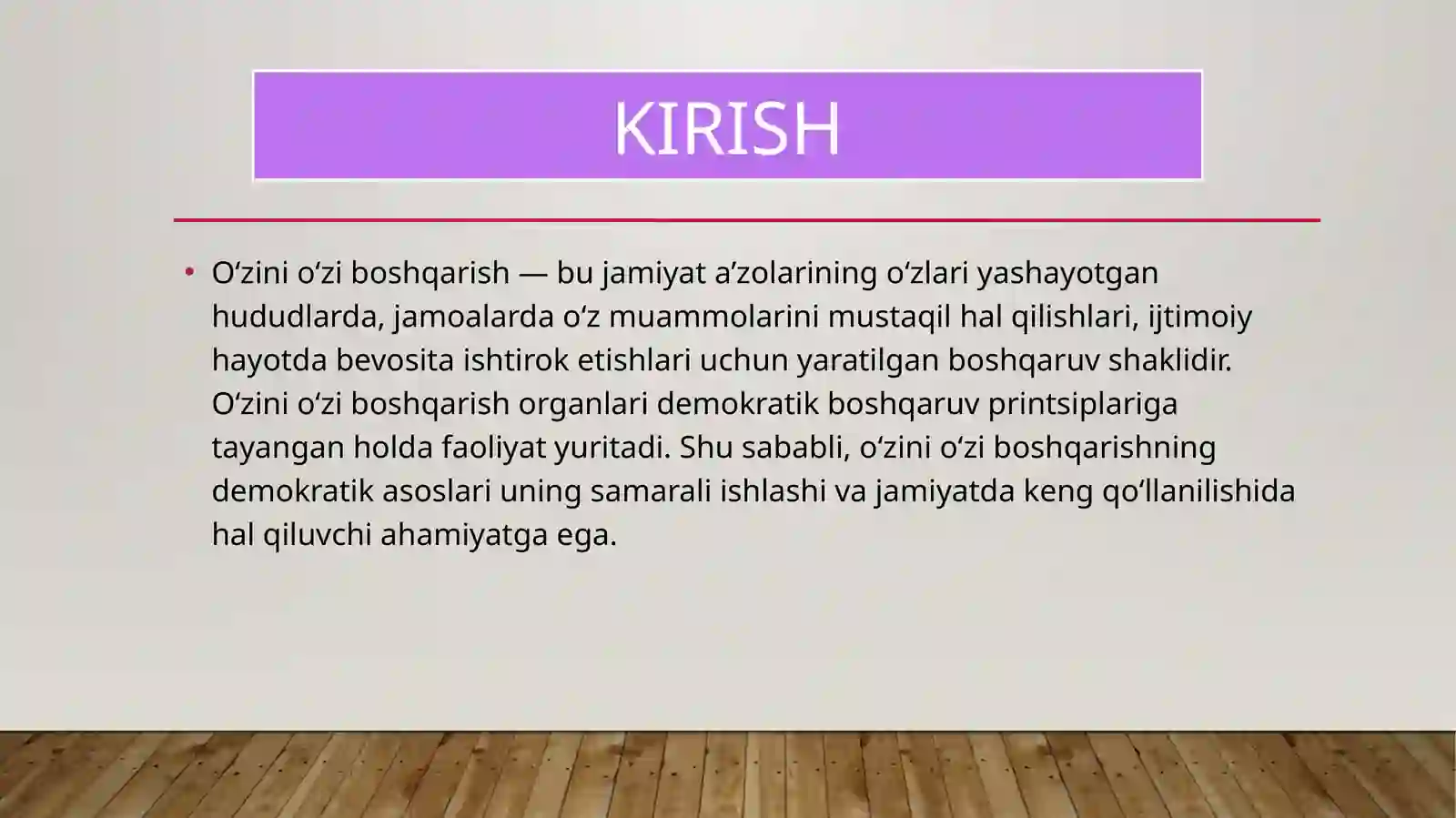 KIRISH

• O‘zini o‘zi boshqarish — bu jamiyat a’zolarining o‘zlari yashayotgan hududlarda, jamoalarda o‘z muammolarini mustaqil hal qilishlari, ijtimoiy hayotda bevosita ishtirok etishlari uchun yaratilgan boshqaruv shaklidir. O‘zini o‘zi boshqarish organlari demokratik boshqaruv printsiplariga tayangan holda faoliyat yuritadi. Shu sababli, o‘zini o‘zi boshqarishning demokratik asoslari uning samarali ishlashi va jamiyatda keng qo‘llanilishida hal qiluvchi ahamiyatga ega.